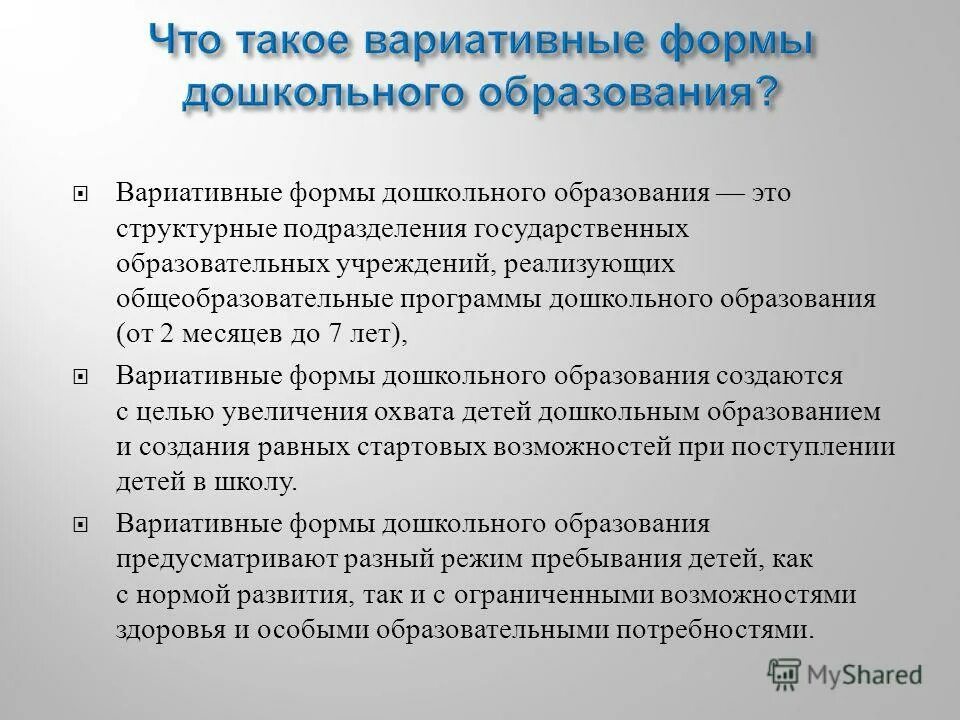 Что такое вариативные формы дошкольного образования?

Вариативные формы дошкольного образования — это структурные подразделения государственных образовательных учреждений, реализующих общеобразовательные программы дошкольного образования (от 2 месяцев до 7 лет),

Вариативные формы дошкольного образования создаются с целью увеличения охвата детей дошкольным образованием и создания равных стартовых возможностей при поступлении детей в школу.

Вариативные формы дошкольного образования предусматривают разный режим пребывания детей, как с нормой развития, так и с ограниченными возможностями здоровья и особыми образовательными потребностями.

MyShared